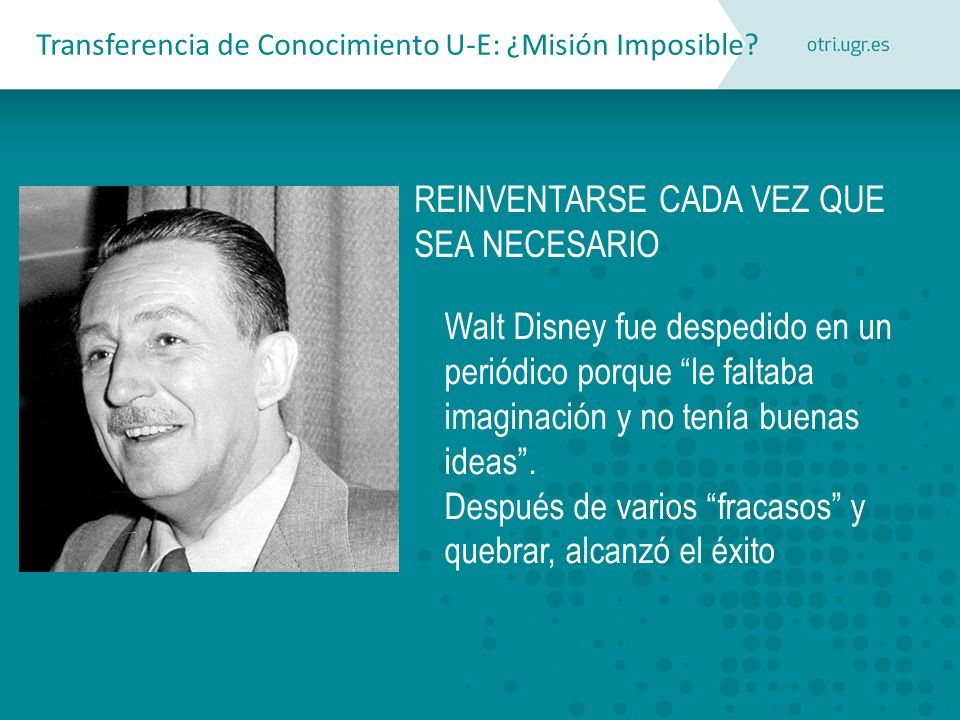 Transferencia de Conocimiento U-E: ¿Misión Imposible?

otri.ugr.es

REINVENTARSE CADA VEZ QUE SEA NECESARIO

Walt Disney fue despedido en un periódico porque “le faltaba imaginación y no tenía buenas ideas”.
Después de varios “fracasos” y quebrar, alcanzó el éxito